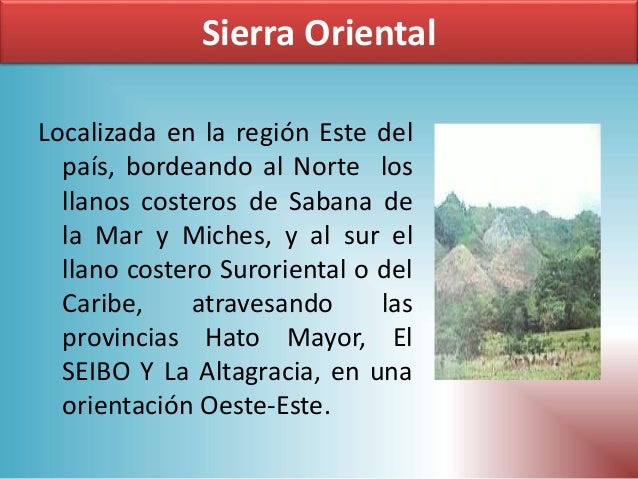 Sierra Oriental

Localizada en la región Este del país, bordeando al Norte los llanos costeros de Sabana de la Mar y Miches, y al sur el llano costero Suroriental o del Caribe, atravesando las provincias Hato Mayor, El SEIBO Y La Altagracia, en una orientación Oeste-Este.